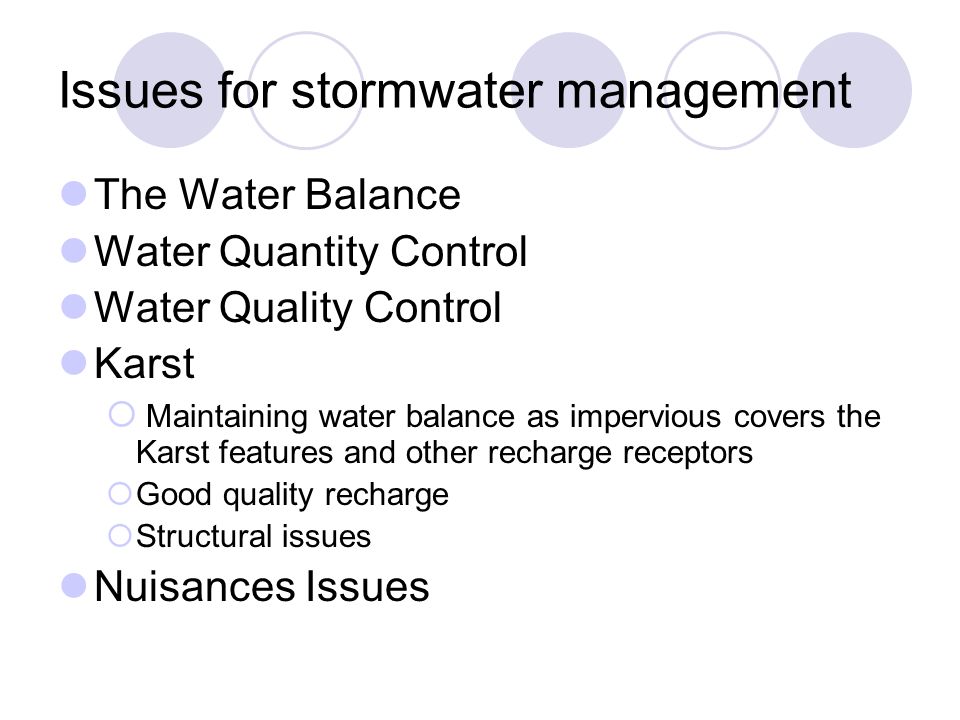 Issues for stormwater management

- The Water Balance
- Water Quantity Control
- Water Quality Control
- Karst
  - Maintaining water balance as impervious covers the Karst features and other recharge receptors
  - Good quality recharge
  - Structural issues
- Nuisances Issues